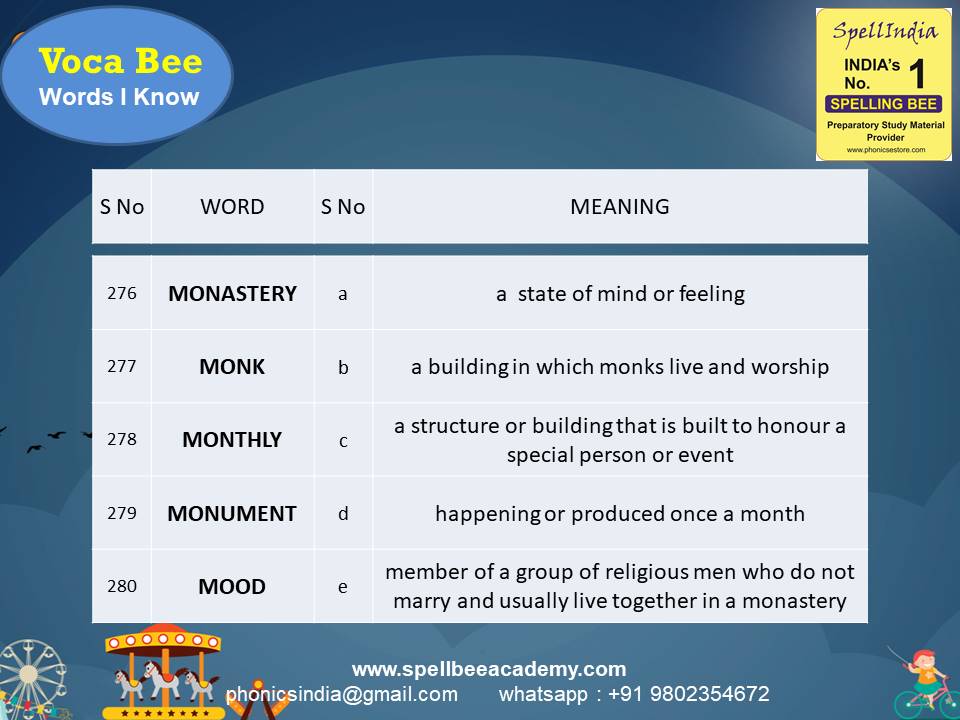 Voca Bee
Words I Know

SpellIndia
INDIA's No. 1
SPELLING BEE
Preparatory Study Material Provider
www.phonicsestore.com

| S No | WORD | S No | MEANING |
|---|---|---|---|
| 276 | MONASTERY | a | a state of mind or feeling |
| 277 | MONK | b | a building in which monks live and worship |
| 278 | MONTHLY | c | a structure or building that is built to honour a special person or event |
| 279 | MONUMENT | d | happening or produced once a month |
| 280 | MOOD | e | member of a group of religious men who do not marry and usually live together in a monastery |

www.spellbeeacademy.com
phonicsindia@gmail.com whatsapp : +91 9802354672